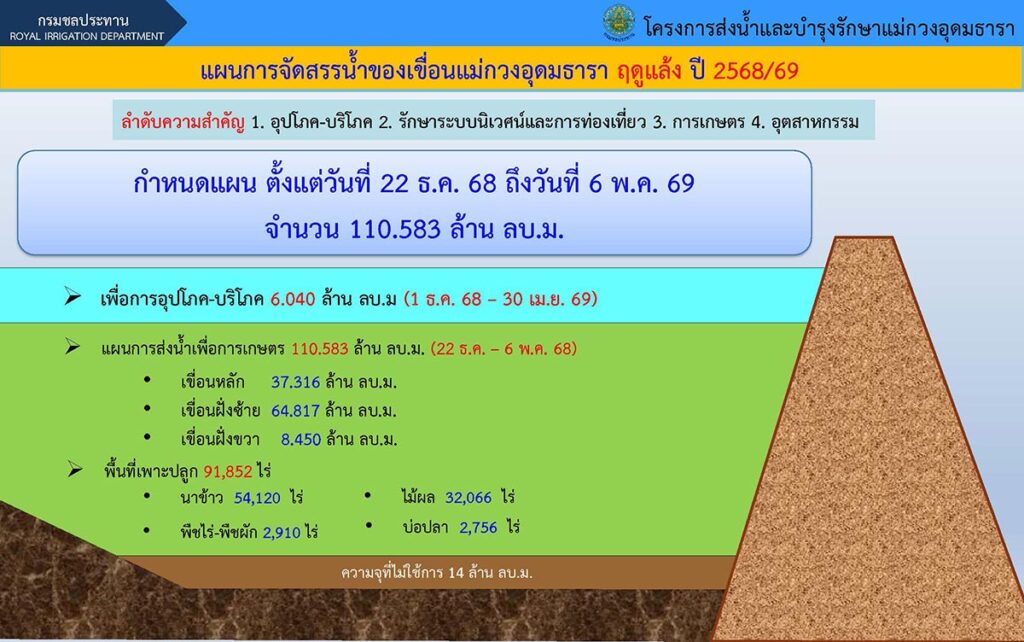 กรมชลประทาน
ROYAL IRRIGATION DEPARTMENT

โครงการส่งน้ำและบำรุงรักษาแม่กวงอุดมธารา

แผนการจัดสรรน้ำของเขื่อนแม่กวงอุดมธารา ฤดูแล้ง ปี 2568/69

ลำดับความสำคัญ 1. อุปโภค-บริโภค 2. รักษาระบบนิเวศน์และการท่องเที่ยว 3. การเกษตร 4. อุตสาหกรรม

กำหนดแผน ตั้งแต่วันที่ 22 ธ.ค. 68 ถึงวันที่ 6 พ.ค. 69

จำนวน 110.583 ล้าน ลบ.ม.

➢ เพื่อการอุปโภค-บริโภค 6.040 ล้าน ลบ.ม (1 ธ.ค. 68 – 30 เม.ย. 69)

➢ แผนการส่งน้ำเพื่อการเกษตร 110.583 ล้าน ลบ.ม. (22 ธ.ค. – 6 พ.ค. 68)

• เขื่อนหลัก 37.316 ล้าน ลบ.ม.
• เขื่อนฝั่งซ้าย 64.817 ล้าน ลบ.ม.
• เขื่อนฝั่งขวา 8.450 ล้าน ลบ.ม.

➢ พื้นที่เพาะปลูก 91,852 ไร่

• นาข้าว 54,120 ไร่
• พืชไร่-พืชผัก 2,910 ไร่
• ไม้ผล 32,066 ไร่
• บ่อปลา 2,756 ไร่

ความจุที่ไม่ใช้การ 14 ล้าน ลบ.ม.